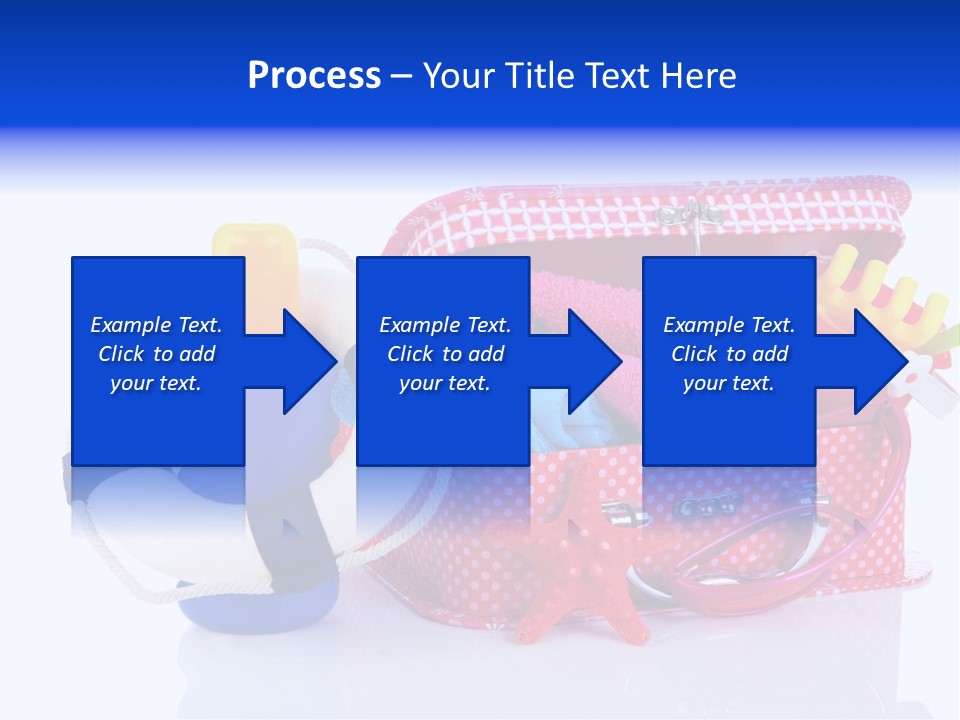 Process – Your Title Text Here

Example Text. Click to add your text.

Example Text. Click to add your text.

Example Text. Click to add your text.